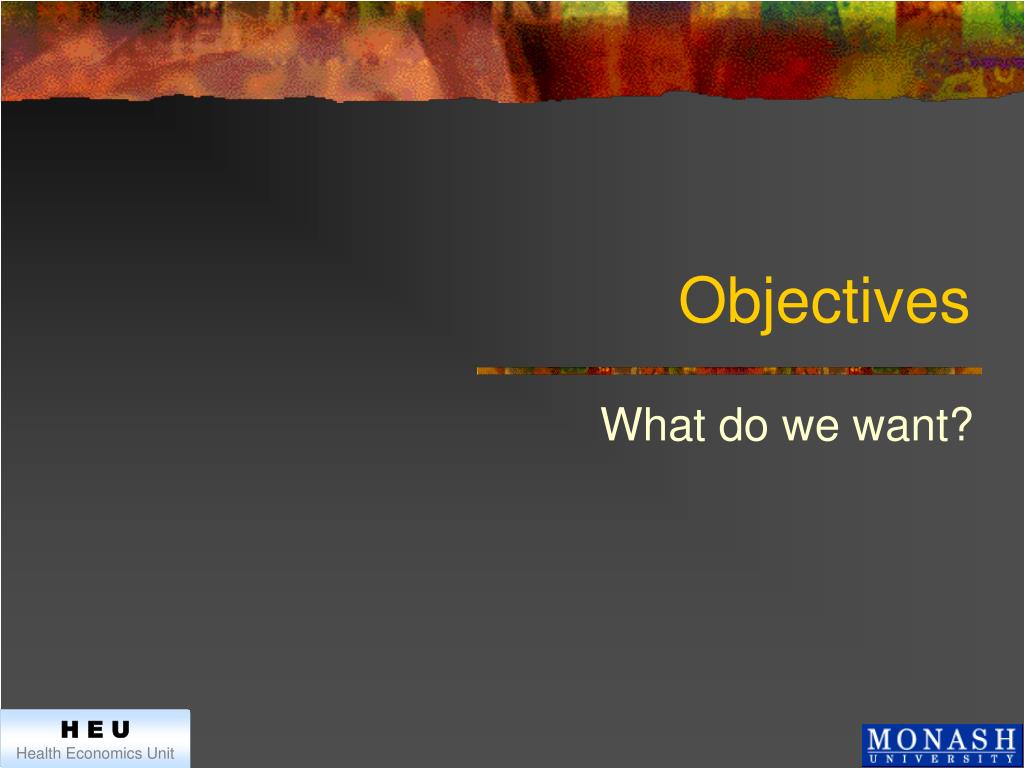 Objectives

What do we want?

H E U
Health Economics Unit

MONASH
UNIVERSITY